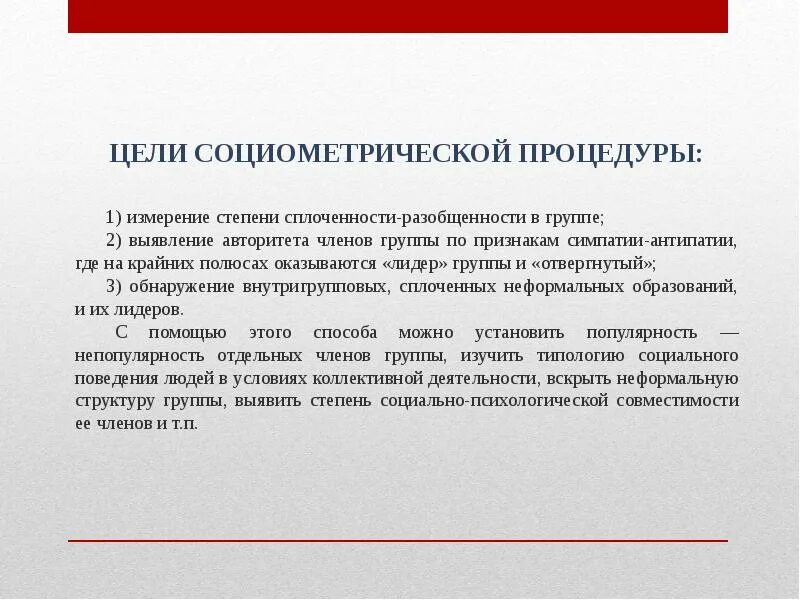 ЦЕЛИ СОЦИОМЕТРИЧЕСКОЙ ПРОЦЕДУРЫ:

1) измерение степени сплоченности-разобщенности в группе;

2) выявление авторитета членов группы по признакам симпатии-антипатии, где на крайних полюсах оказываются «лидер» группы и «отвергнутый»;

3) обнаружение внутригрупповых, сплоченных неформальных образований, и их лидеров.

С помощью этого способа можно установить популярность — непопулярность отдельных членов группы, изучить типологию социального поведения людей в условиях коллективной деятельности, вскрыть неформальную структуру группы, выявить степень социально-психологической совместимости ее членов и т.п.